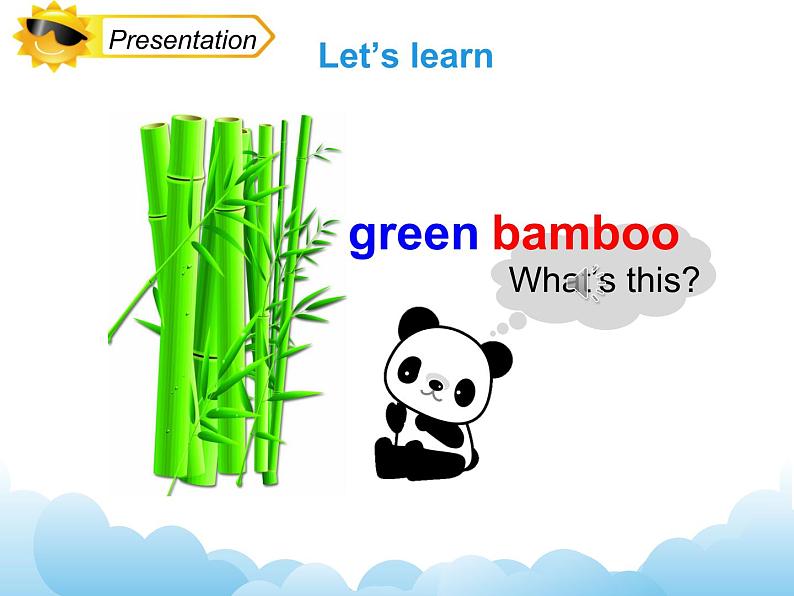 Presentation

Let's learn

green bamboo

What's this?